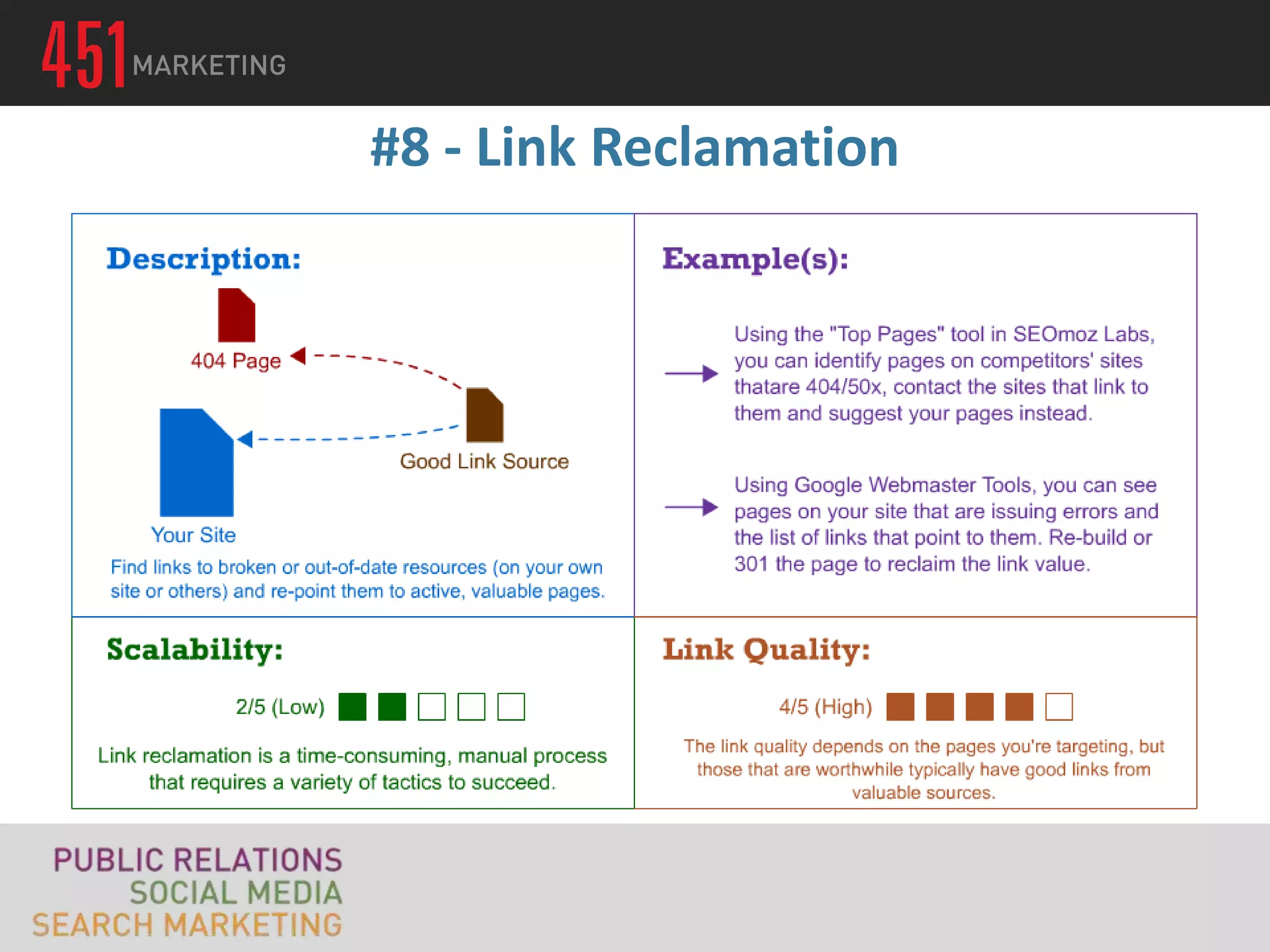 451 MARKETING

#8 - Link Reclamation

Description:

404 Page

Good Link Source

Your Site

Find links to broken or out-of-date resources (on your own site or others) and re-point them to active, valuable pages.

Example(s):

Using the "Top Pages" tool in SEOmoz Labs, you can identify pages on competitors' sites thatare 404/50x, contact the sites that link to them and suggest your pages instead.

Using Google Webmaster Tools, you can see pages on your site that are issuing errors and the list of links that point to them. Re-build or 301 the page to reclaim the link value.

Scalability:

2/5 (Low)

Link reclamation is a time-consuming, manual process that requires a variety of tactics to succeed.

Link Quality:

4/5 (High)

The link quality depends on the pages you're targeting, but those that are worthwhile typically have good links from valuable sources.

PUBLIC RELATIONS
SOCIAL MEDIA
SEARCH MARKETING